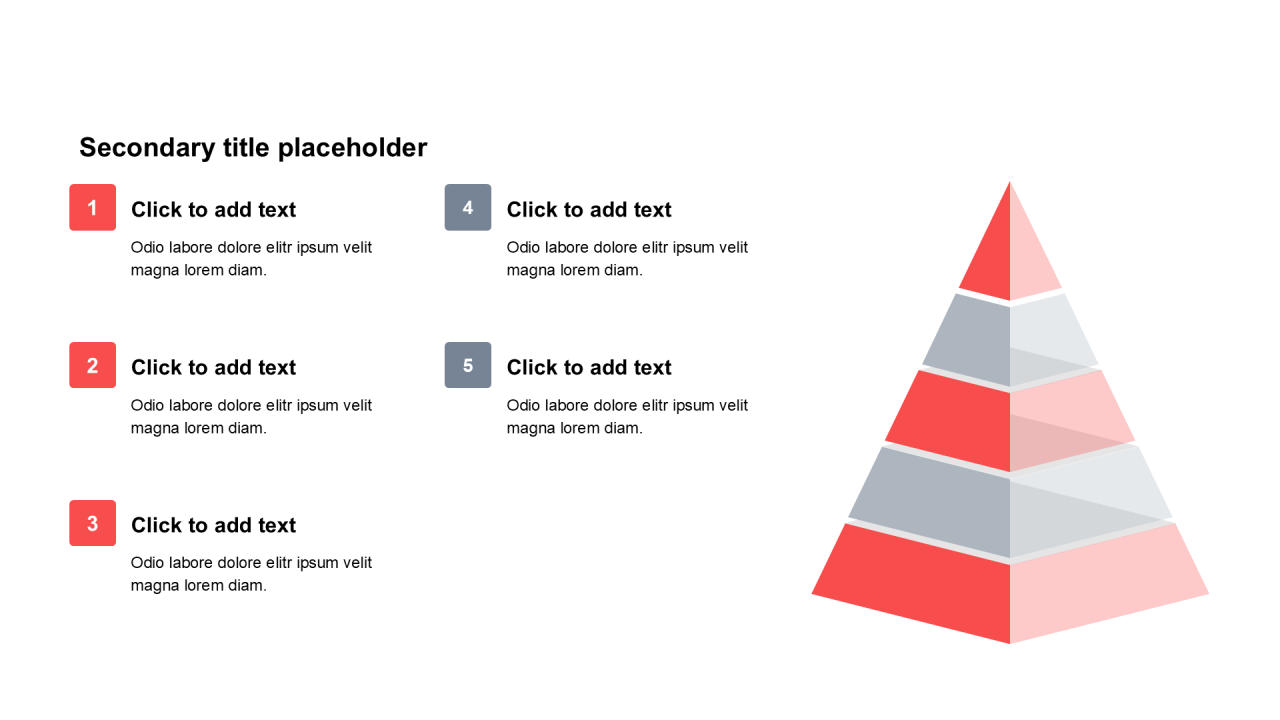 Secondary title placeholder

1 Click to add text

Odio labore dolore elitr ipsum velit magna lorem diam.

2 Click to add text

Odio labore dolore elitr ipsum velit magna lorem diam.

3 Click to add text

Odio labore dolore elitr ipsum velit magna lorem diam.

4 Click to add text

Odio labore dolore elitr ipsum velit magna lorem diam.

5 Click to add text

Odio labore dolore elitr ipsum velit magna lorem diam.